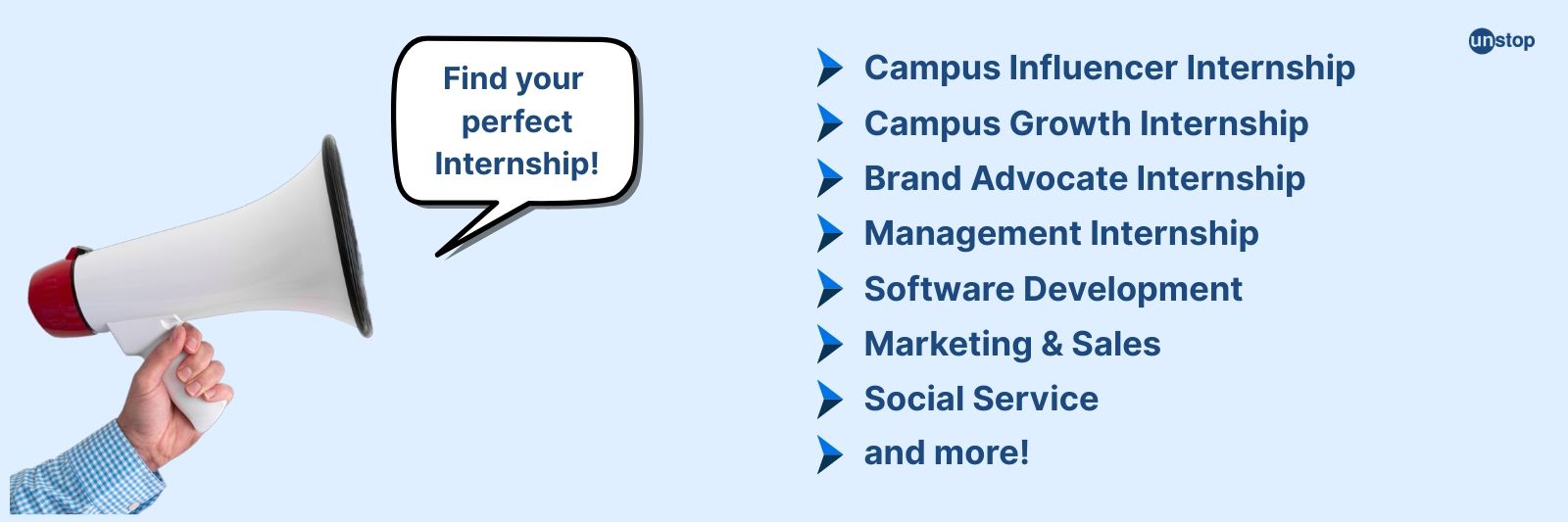 Find your perfect Internship!

Campus Influencer Internship
Campus Growth Internship
Brand Advocate Internship
Management Internship
Software Development
Marketing & Sales
Social Service
and more!

unstop